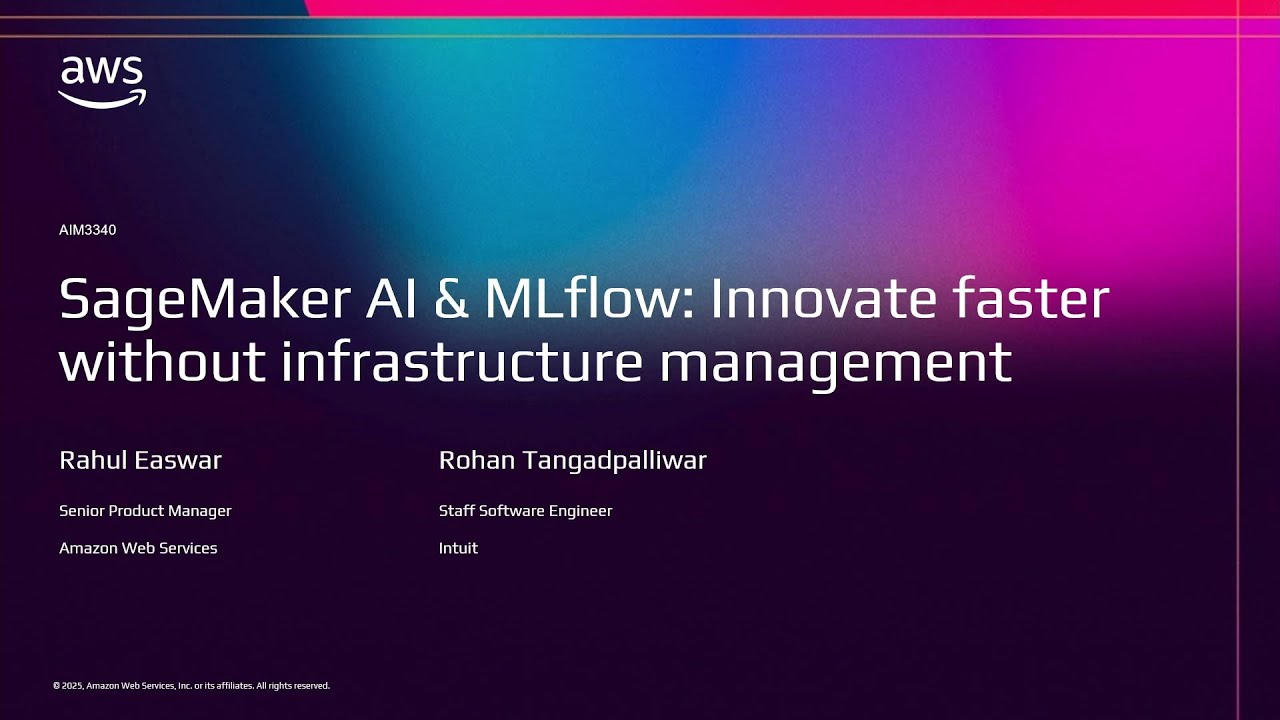 aws

AIM3340

SageMaker AI & MLflow: Innovate faster without infrastructure management

Rahul Easwar

Senior Product Manager

Amazon Web Services

Rohan Tangadpalliwar

Staff Software Engineer

Intuit

© 2025, Amazon Web Services, Inc. or its affiliates. All rights reserved.